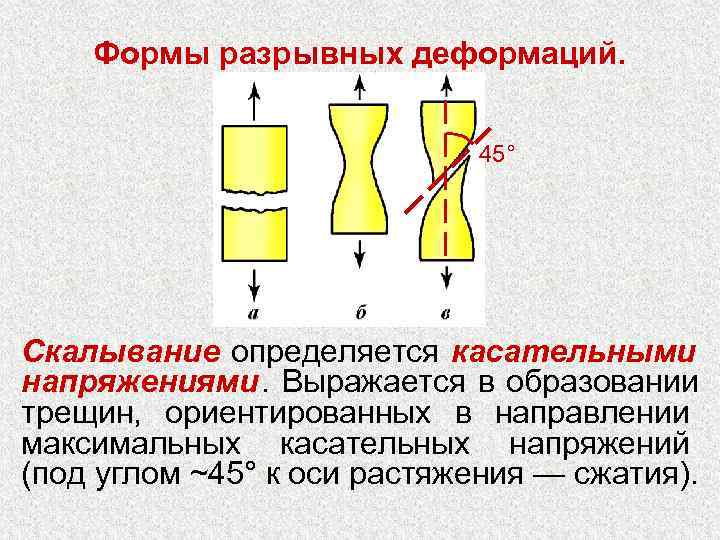 Формы разрывных деформаций.

45°

а б в

Скалывание определяется касательными напряжениями. Выражается в образовании трещин, ориентированных в направлении максимальных касательных напряжений (под углом ~45° к оси растяжения — сжатия).